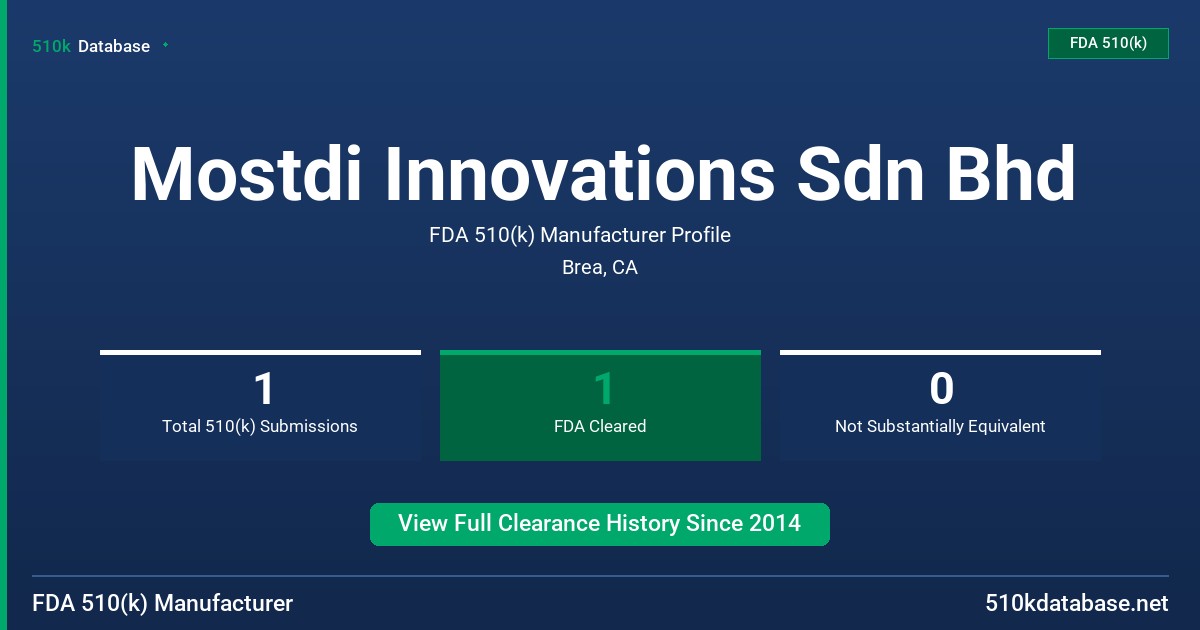 510k Database

FDA 510(k)

Mostdi Innovations Sdn Bhd

FDA 510(k) Manufacturer Profile

Brea, CA

1
Total 510(k) Submissions

1
FDA Cleared

0
Not Substantially Equivalent

View Full Clearance History Since 2014

FDA 510(k) Manufacturer

510kdatabase.net